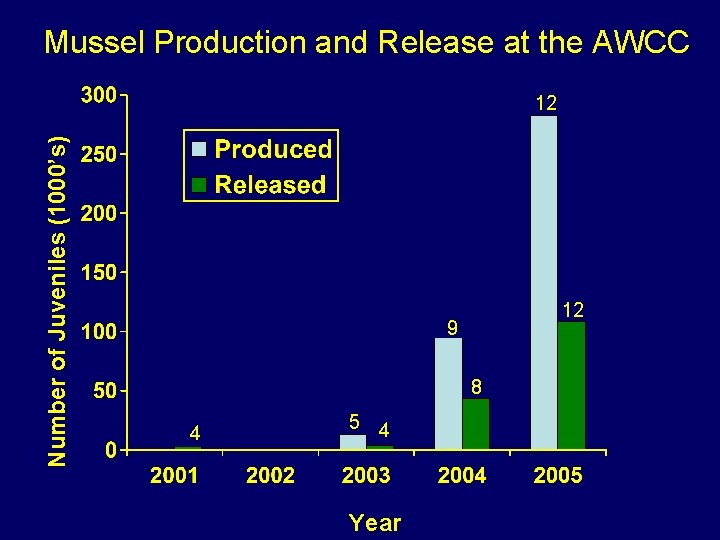 Mussel Production and Release at the AWCC

Number of Juveniles (1000's)

300
250
200
150
100
50
0

Produced
Released

4
5
4
9
8
12
12

2001
2002
2003
2004
2005

Year